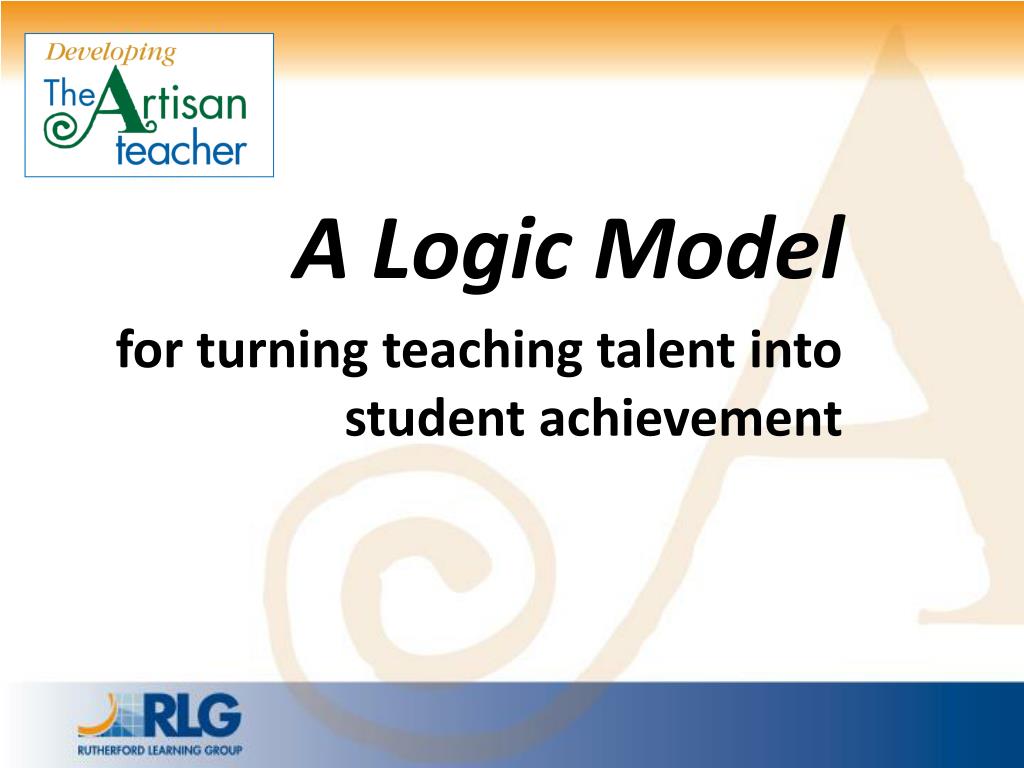 Developing
The Artisan teacher

A Logic Model

for turning teaching talent into student achievement

RLG
RUTHERFORD LEARNING GROUP